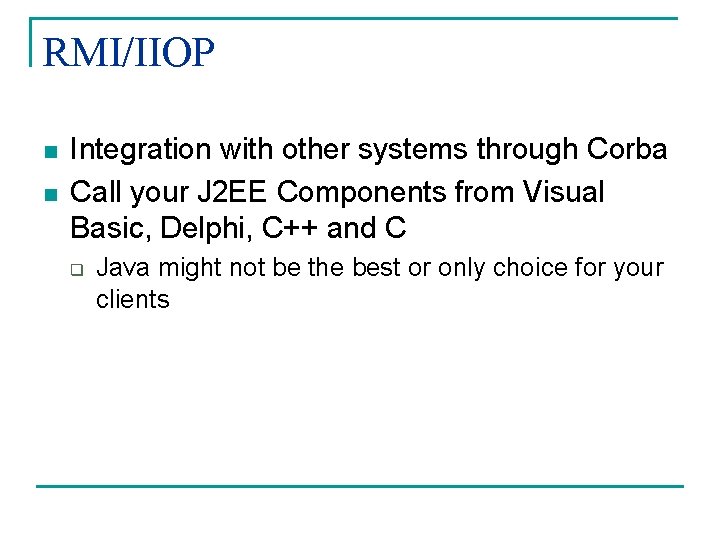 RMI/IIOP

- Integration with other systems through Corba
- Call your J2EE Components from Visual Basic, Delphi, C++ and C
  - Java might not be the best or only choice for your clients